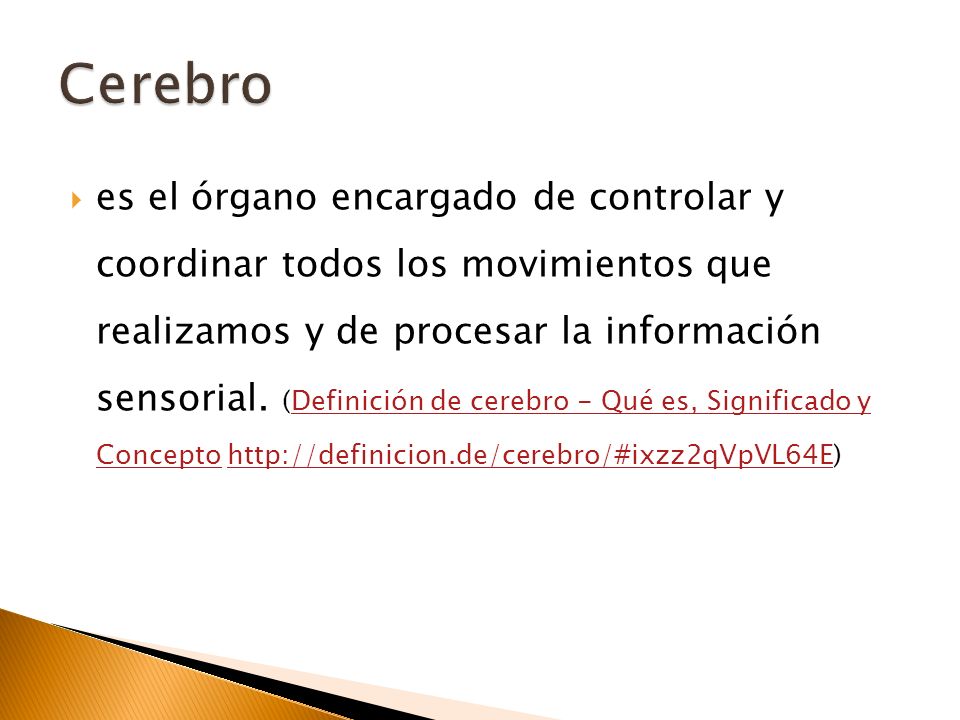 Cerebro

es el órgano encargado de controlar y coordinar todos los movimientos que realizamos y de procesar la información sensorial. (Definición de cerebro - Qué es, Significado y Concepto http://definicion.de/cerebro/#ixzz2qVpVL64E)